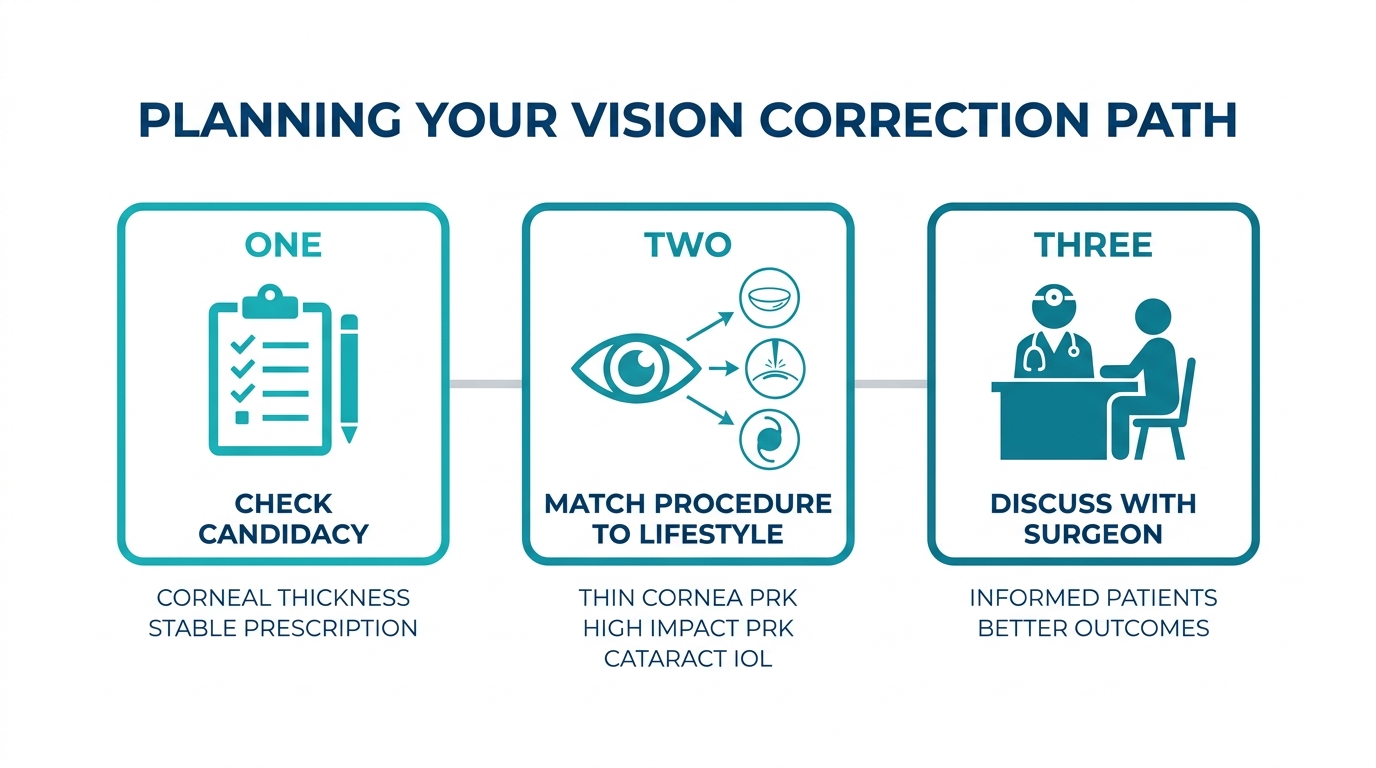 PLANNING YOUR VISION CORRECTION PATH

ONE

CHECK CANDIDACY

CORNEAL THICKNESS
STABLE PRESCRIPTION

TWO

MATCH PROCEDURE TO LIFESTYLE

THIN CORNEA PRK
HIGH IMPACT PRK
CATARACT IOL

THREE

DISCUSS WITH SURGEON

INFORMED PATIENTS
BETTER OUTCOMES